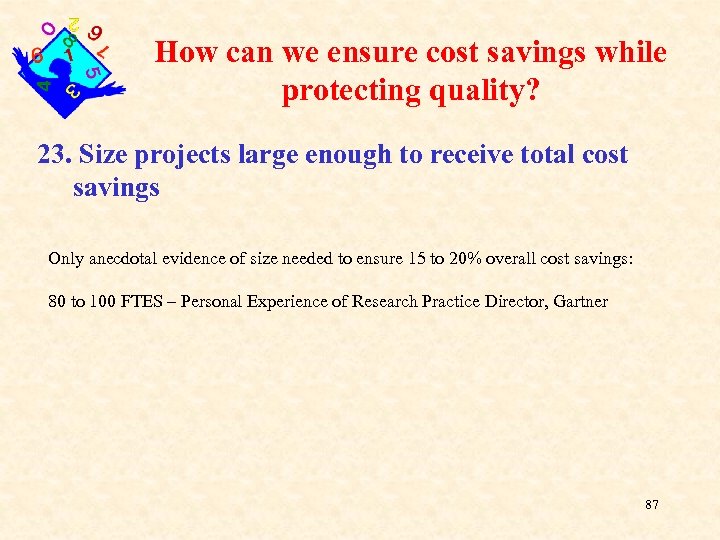 How can we ensure cost savings while protecting quality?

23. Size projects large enough to receive total cost savings

Only anecdotal evidence of size needed to ensure 15 to 20% overall cost savings:

80 to 100 FTES – Personal Experience of Research Practice Director, Gartner

87